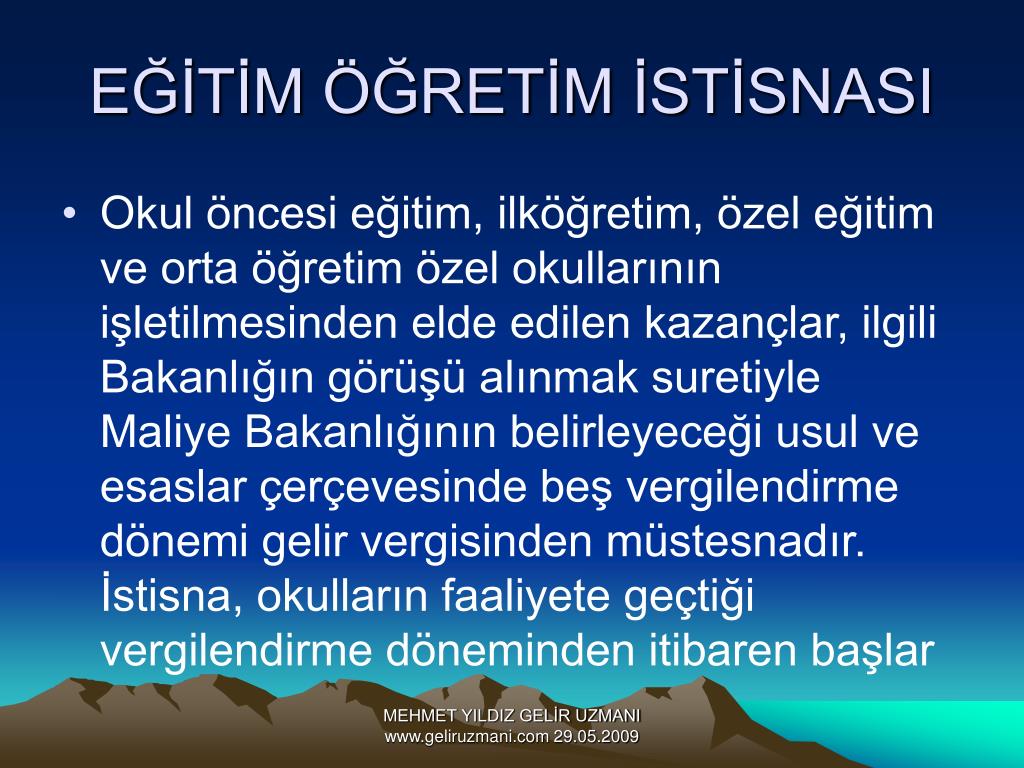 EĞİTİM ÖĞRETİM İSTİSNASI

• Okul öncesi eğitim, ilköğretim, özel eğitim ve orta öğretim özel okullarının işletilmesinden elde edilen kazançlar, ilgili Bakanlığın görüşü alınmak suretiyle Maliye Bakanlığının belirleyeceği usul ve esaslar çerçevesinde beş vergilendirme dönemi gelir vergisinden müstesnadır. İstisna, okulların faaliyete geçtiği vergilendirme döneminden itibaren başlar

MEHMET YILDIZ GELİR UZMANI
www.geliruzmani.com 29.05.2009